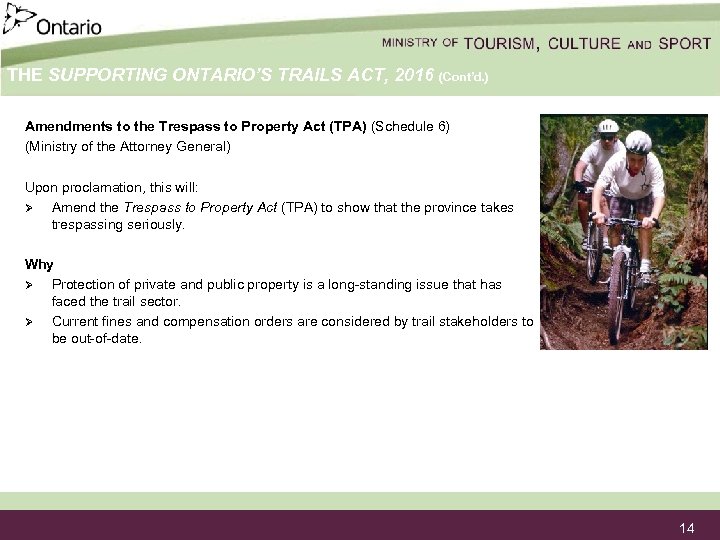 Ontario

MINISTRY OF TOURISM, CULTURE AND SPORT

THE SUPPORTING ONTARIO'S TRAILS ACT, 2016 (Cont'd.)

Amendments to the Trespass to Property Act (TPA) (Schedule 6)
(Ministry of the Attorney General)

Upon proclamation, this will:
➢ Amend the Trespass to Property Act (TPA) to show that the province takes trespassing seriously.

Why
➢ Protection of private and public property is a long-standing issue that has faced the trail sector.
➢ Current fines and compensation orders are considered by trail stakeholders to be out-of-date.

14